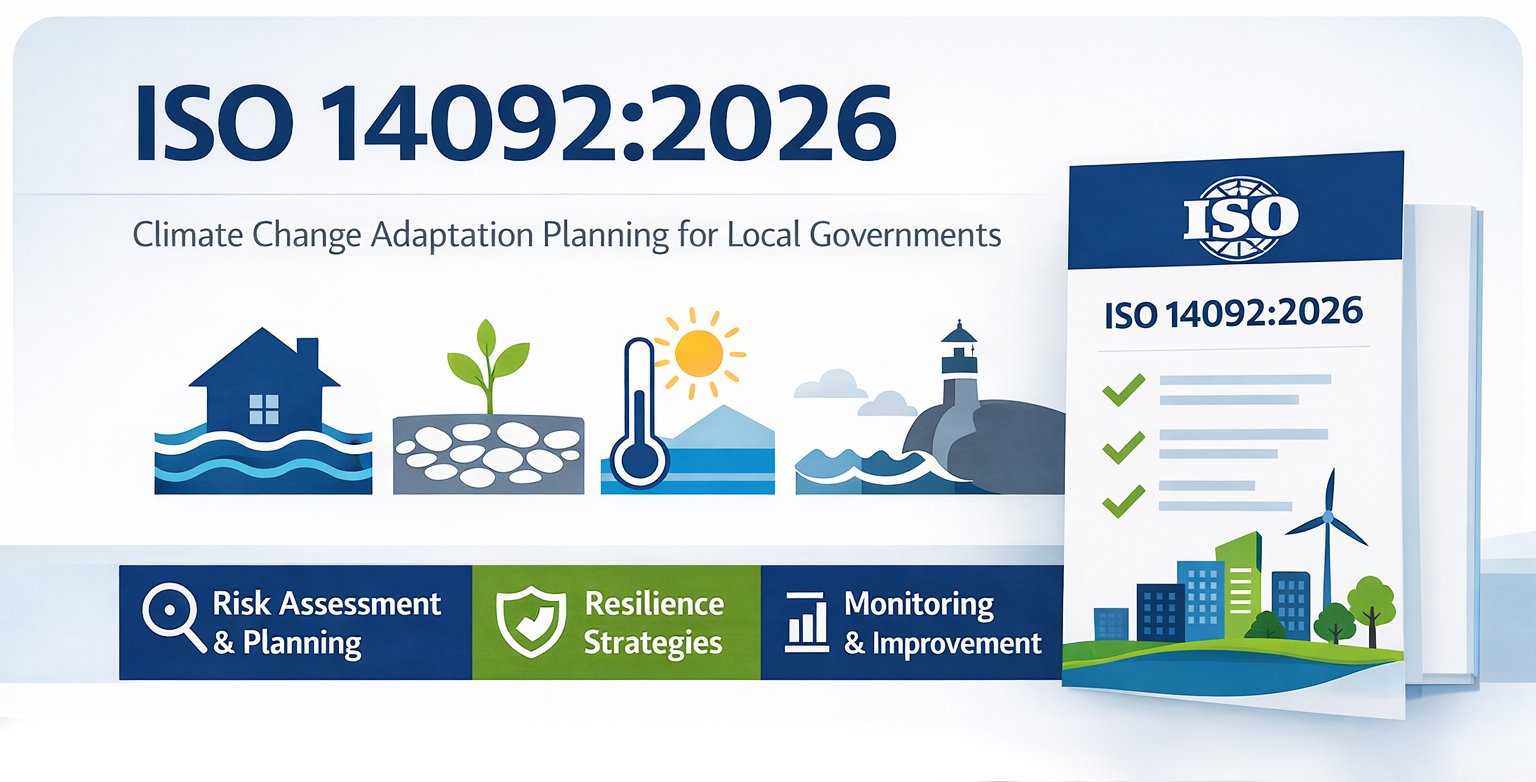 ISO 14092:2026

Climate Change Adaptation Planning for Local Governments

Risk Assessment & Planning

Resilience Strategies

Monitoring & Improvement

ISO

ISO 14092:2026